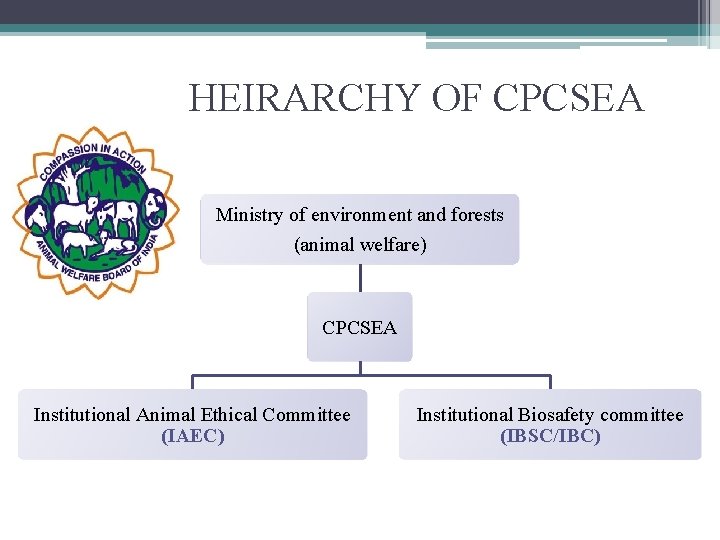 HEIRARCHY OF CPCSEA

COMPASSION IN ACTION
ANIMAL WELFARE BOARD OF INDIA

Ministry of environment and forests (animal welfare)

CPCSEA

Institutional Animal Ethical Committee (IAEC)

Institutional Biosafety committee (IBSC/IBC)